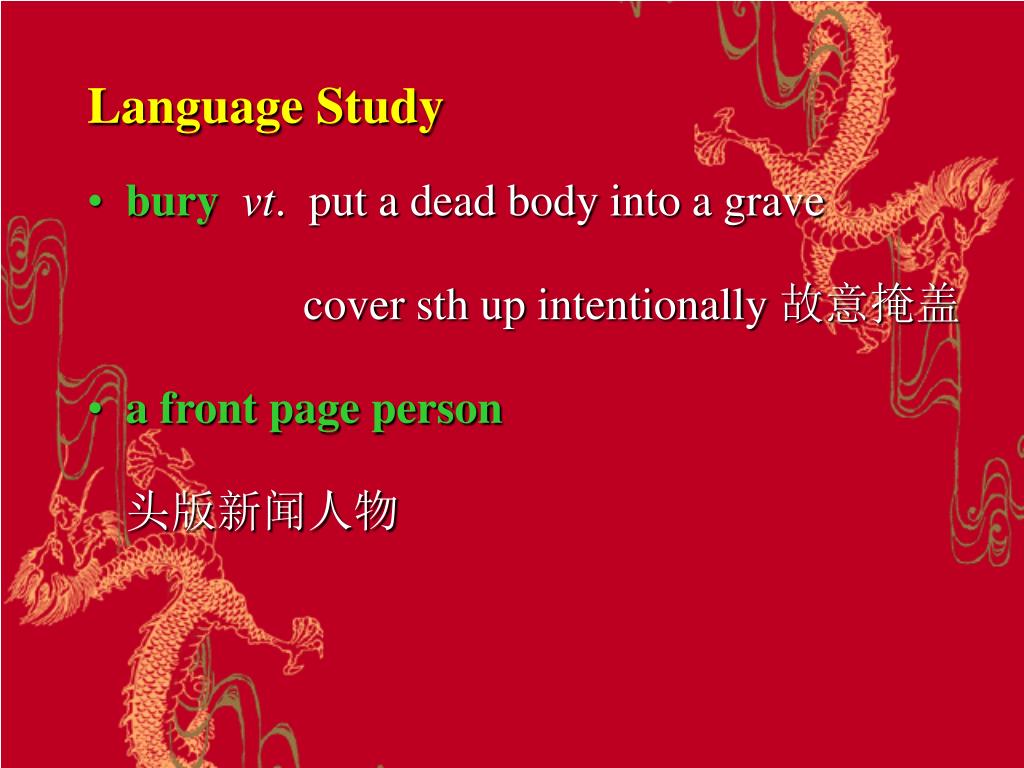 Language Study

• bury vt. put a dead body into a grave

cover sth up intentionally 故意掩盖

• a front page person

头版新闻人物